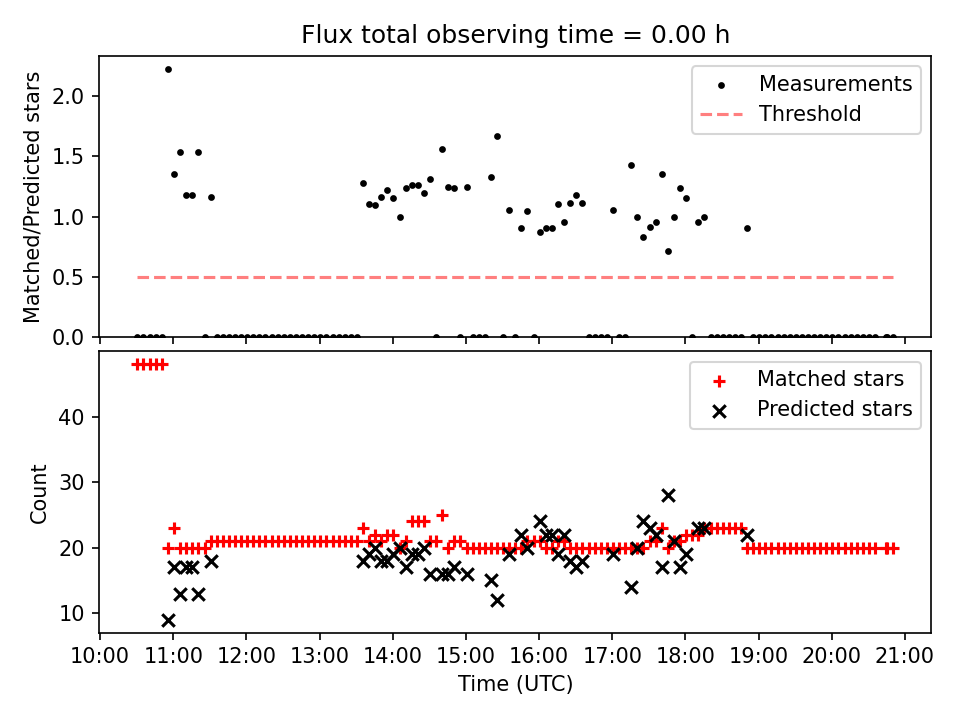 Flux total observing time = 0.00 h

Matched/Predicted stars

2.0
1.5
1.0
0.5
0.0

Measurements
Threshold

Count

40
30
20
10

Matched stars
Predicted stars

10:00 11:00 12:00 13:00 14:00 15:00 16:00 17:00 18:00 19:00 20:00 21:00

Time (UTC)